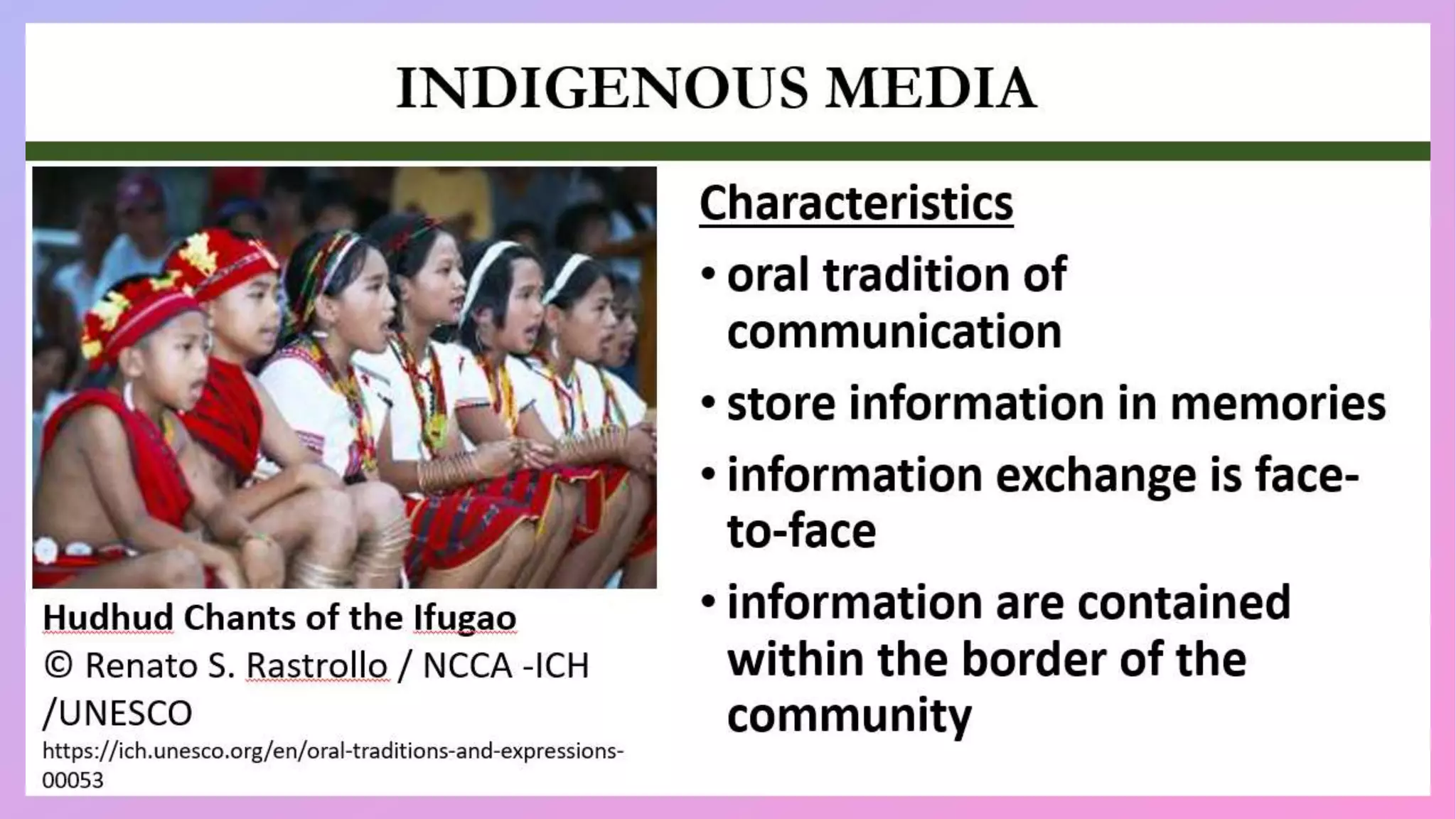 INDIGENOUS MEDIA

Hudhud Chants of the Ifugao
© Renato S. Rastrollo / NCCA -ICH /UNESCO
https://ich.unesco.org/en/oral-traditions-and-expressions-00053

Characteristics

• oral tradition of communication
• store information in memories
• information exchange is face-to-face
• information are contained within the border of the community